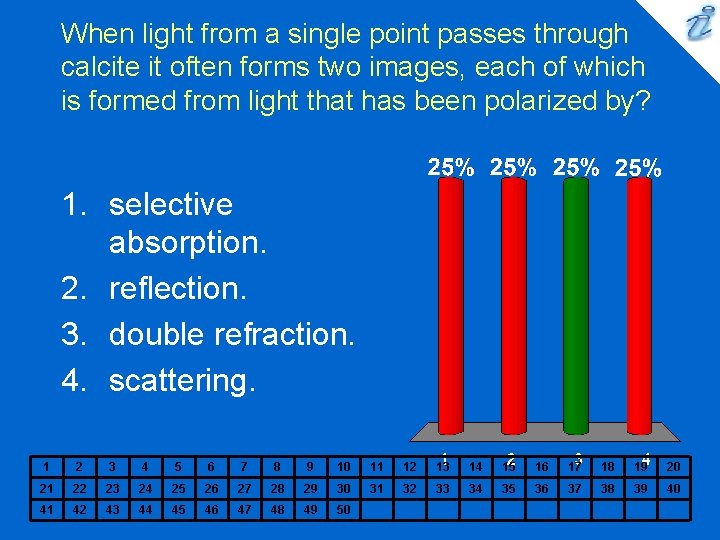 When light from a single point passes through calcite it often forms two images, each of which is formed from light that has been polarized by?

1. selective absorption.
2. reflection.
3. double refraction.
4. scattering.

25% 25% 25% 25%

1 2 3 4

| 1 | 2 | 3 | 4 | 5 | 6 | 7 | 8 | 9 | 10 | 11 | 12 | 13 | 14 | 15 | 16 | 17 | 18 | 19 | 20 |
|---|---|---|---|---|---|---|---|---|---|---|---|---|---|---|---|---|---|---|---|
| 21 | 22 | 23 | 24 | 25 | 26 | 27 | 28 | 29 | 30 | 31 | 32 | 33 | 34 | 35 | 36 | 37 | 38 | 39 | 40 |
| 41 | 42 | 43 | 44 | 45 | 46 | 47 | 48 | 49 | 50 | | | | | | | | | | |